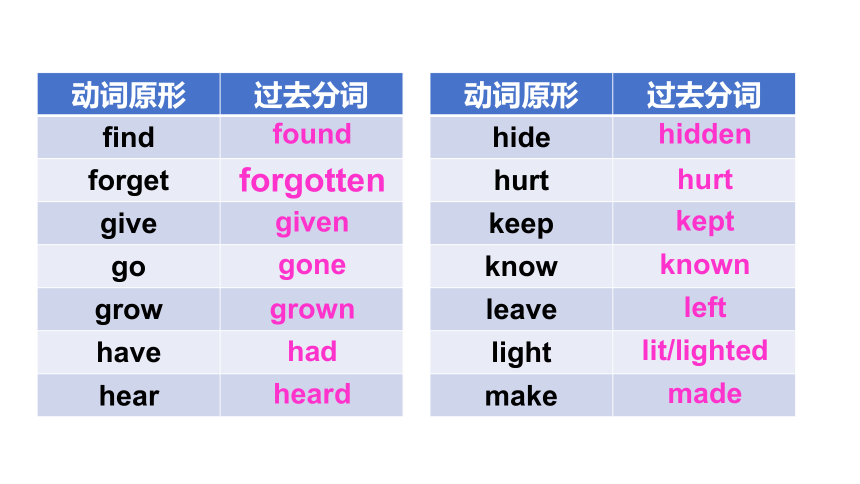 | 动词原形 | 过去分词 |
|---|---|
| find | found |
| forget | forgotten |
| give | given |
| go | gone |
| grow | grown |
| have | had |
| hear | heard |

| 动词原形 | 过去分词 |
|---|---|
| hide | hidden |
| hurt | hurt |
| keep | kept |
| know | known |
| leave | left |
| light | lit/lighted |
| make | made |